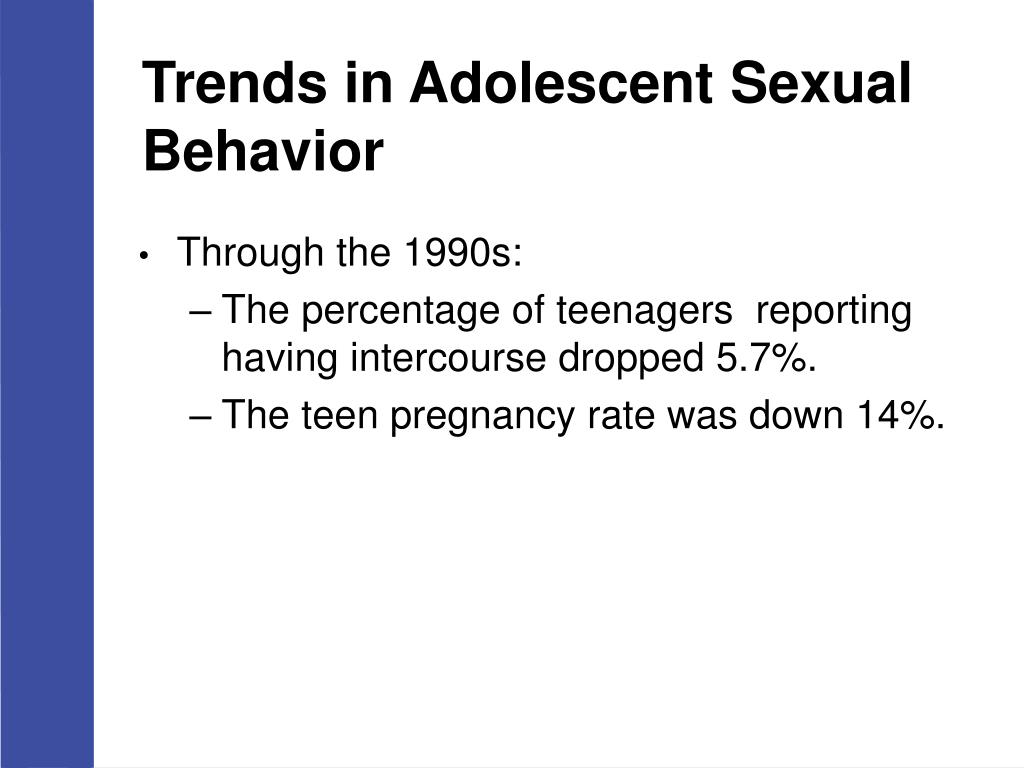 Trends in Adolescent Sexual Behavior

• Through the 1990s:
– The percentage of teenagers reporting having intercourse dropped 5.7%.
– The teen pregnancy rate was down 14%.